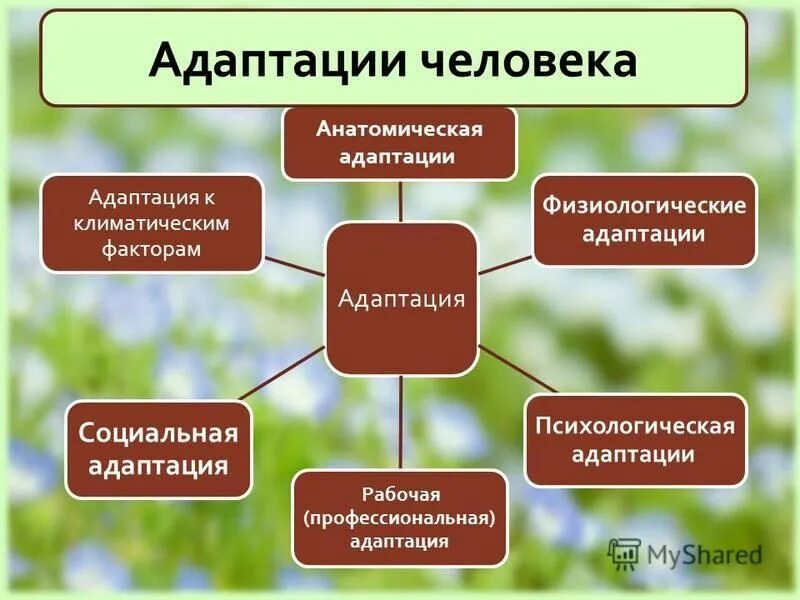 Адаптации человека

Анатомическая адаптации

Адаптация к климатическим факторам

Физиологические адаптации

Адаптация

Социальная адаптация

Психологическая адаптации

Рабочая (профессиональная) адаптация

MyShared